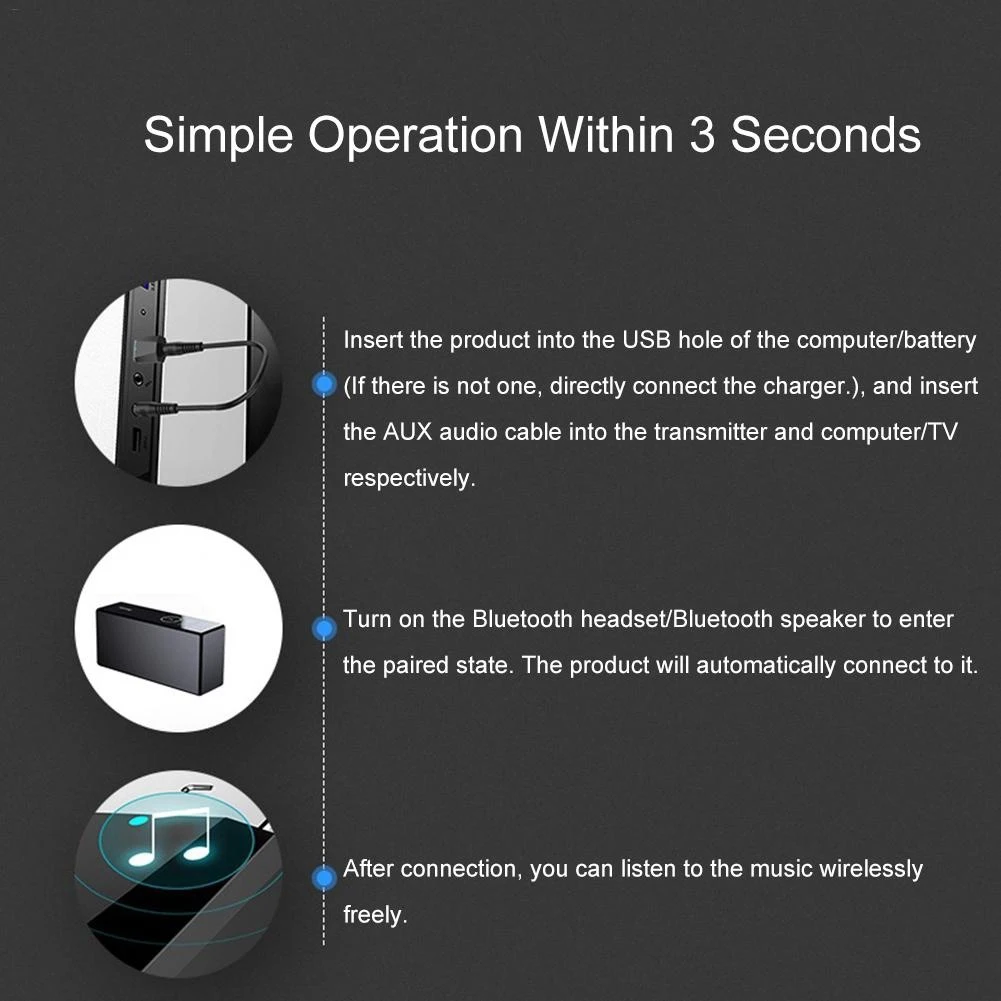 Simple Operation Within 3 Seconds

Insert the product into the USB hole of the computer/battery (If there is not one, directly connect the charger.), and insert the AUX audio cable into the transmitter and computer/TV respectively.

Turn on the Bluetooth headset/Bluetooth speaker to enter the paired state. The product will automatically connect to it.

After connection, you can listen to the music wirelessly freely.